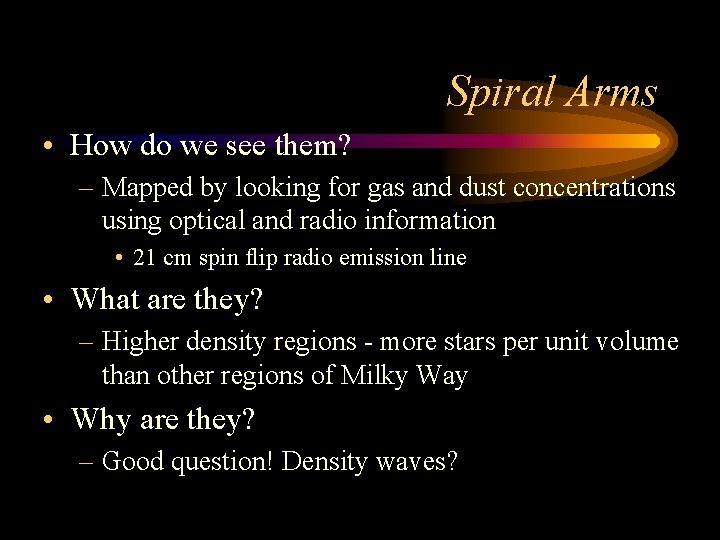 Spiral Arms

• How do we see them?
– Mapped by looking for gas and dust concentrations using optical and radio information
• 21 cm spin flip radio emission line

• What are they?
– Higher density regions - more stars per unit volume than other regions of Milky Way

• Why are they?
– Good question! Density waves?